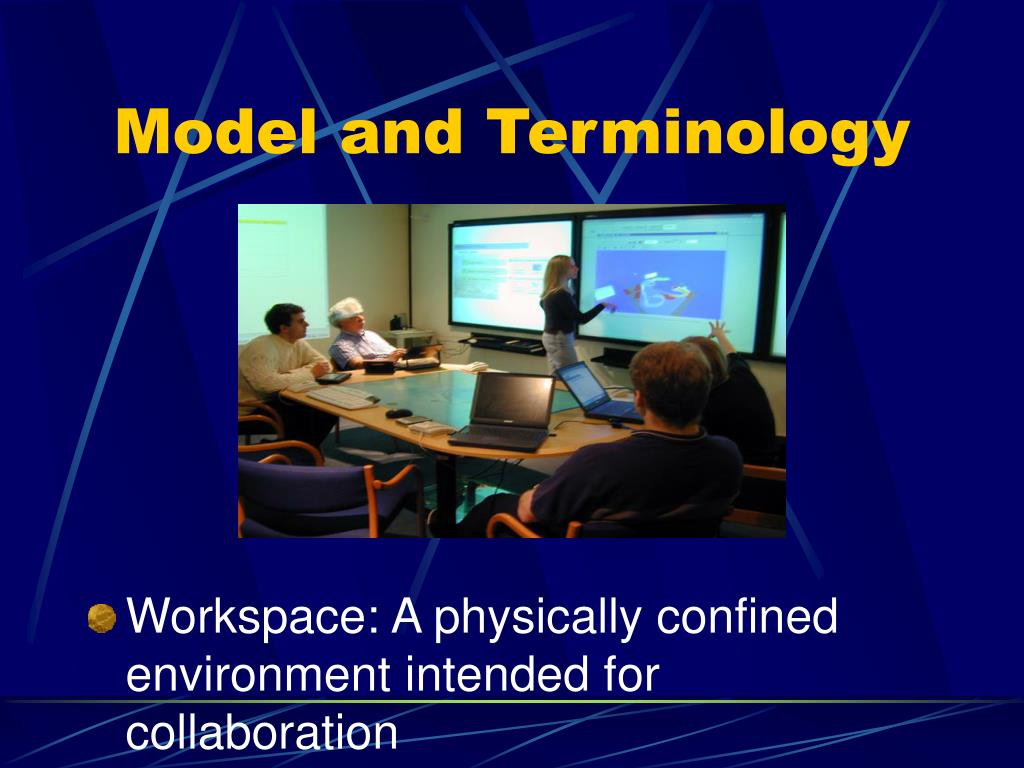 Model and Terminology

Workspace: A physically confined environment intended for collaboration